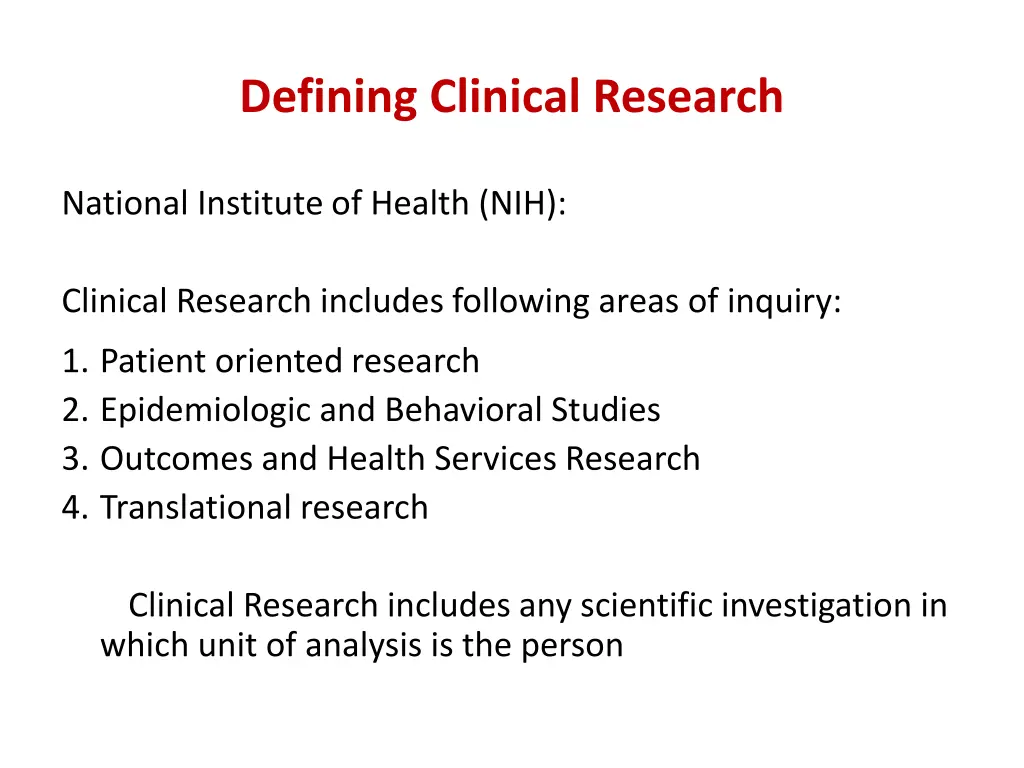 Defining Clinical Research

National Institute of Health (NIH):

Clinical Research includes following areas of inquiry:

1. Patient oriented research
2. Epidemiologic and Behavioral Studies
3. Outcomes and Health Services Research
4. Translational research

Clinical Research includes any scientific investigation in which unit of analysis is the person